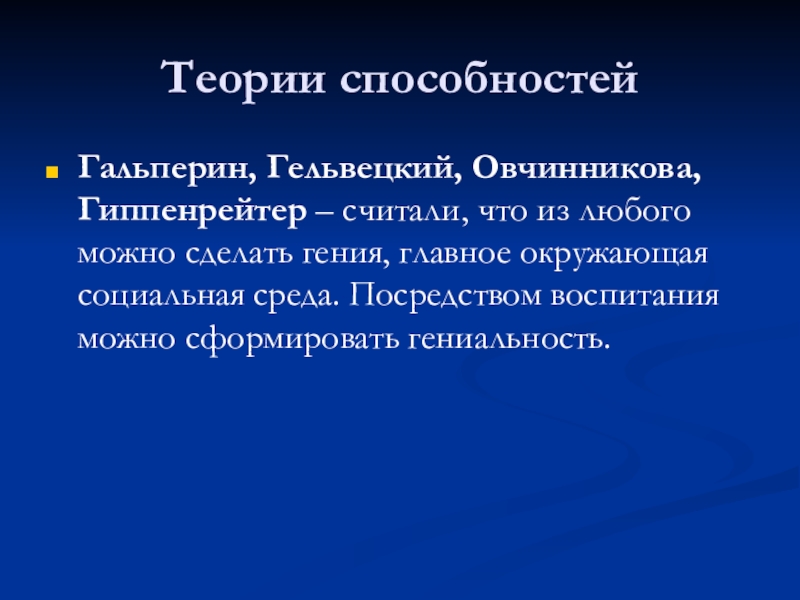 Теории способностей

Гальперин, Гельвецкий, Овчинникова, Гиппенрейтер – считали, что из любого можно сделать гения, главное окружающая социальная среда. Посредством воспитания можно сформировать гениальность.